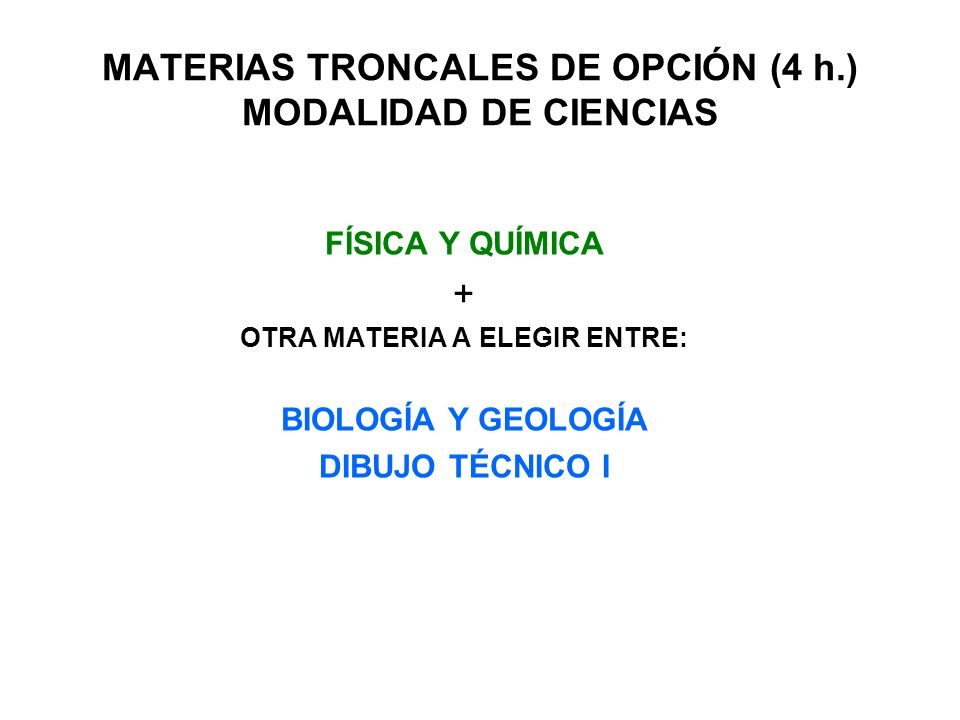 MATERIAS TRONCALES DE OPCIÓN (4 h.)
MODALIDAD DE CIENCIAS

FÍSICA Y QUÍMICA

+

OTRA MATERIA A ELEGIR ENTRE:

BIOLOGÍA Y GEOLOGÍA

DIBUJO TÉCNICO I